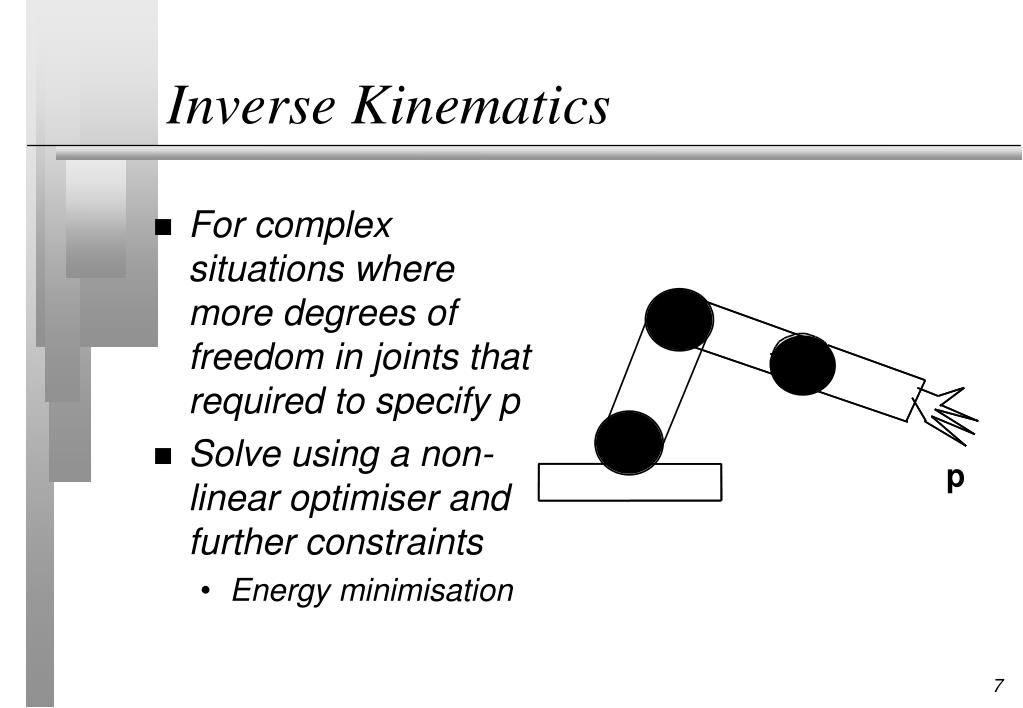 Inverse Kinematics

■ For complex situations where more degrees of freedom in joints that required to specify p

■ Solve using a non-linear optimiser and further constraints

• Energy minimisation

p

7